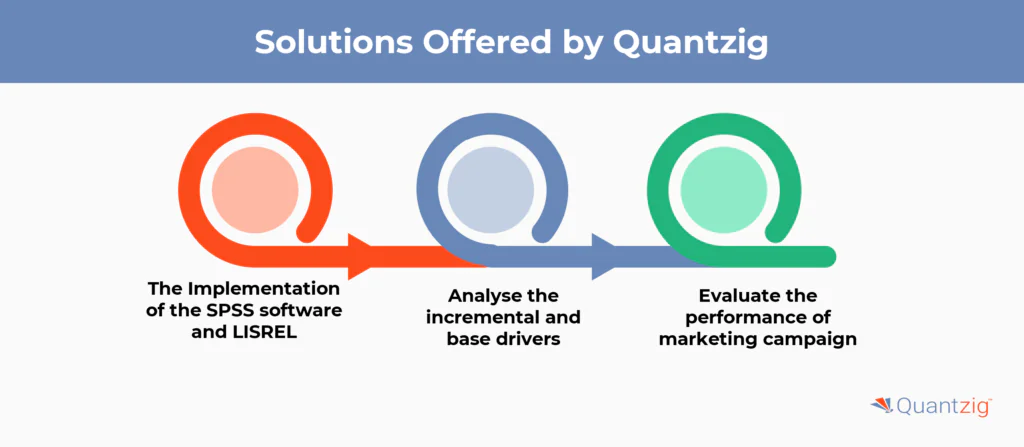 Solutions Offered by Quantzig

The Implementation of the SPSS software and LISREL

Analyse the incremental and base drivers

Evaluate the performance of marketing campaign

Quantzig